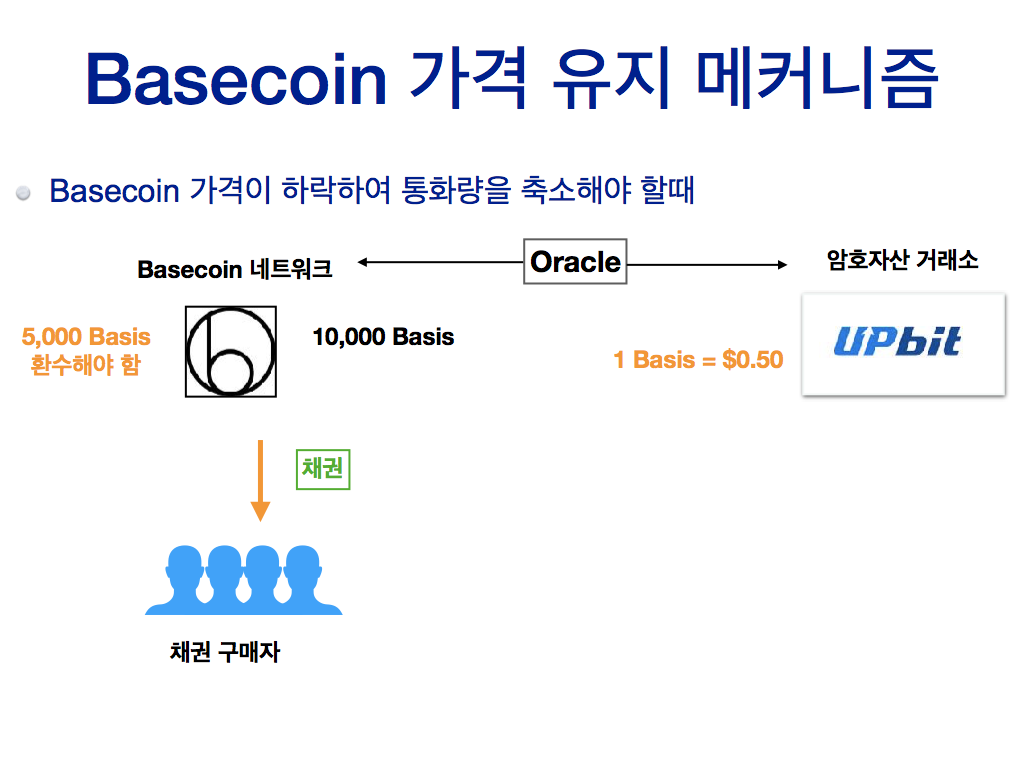 Basecoin 가격 유지 메커니즘

Basecoin 가격이 하락하여 통화량을 축소해야 할때

Basecoin 네트워크

Oracle

암호자산 거래소

5,000 Basis 환수해야 함

10,000 Basis

1 Basis = $0.50

UPbit

채권

채권 구매자